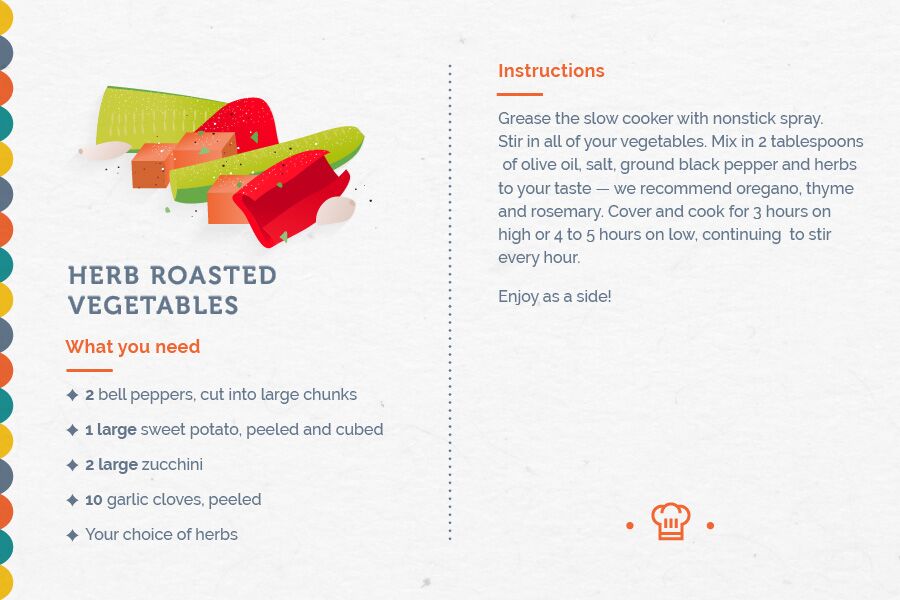 HERB ROASTED VEGETABLES

What you need

✦ 2 bell peppers, cut into large chunks

✦ 1 large sweet potato, peeled and cubed

✦ 2 large zucchini

✦ 10 garlic cloves, peeled

✦ Your choice of herbs

Instructions

Grease the slow cooker with nonstick spray. Stir in all of your vegetables. Mix in 2 tablespoons of olive oil, salt, ground black pepper and herbs to your taste — we recommend oregano, thyme and rosemary. Cover and cook for 3 hours on high or 4 to 5 hours on low, continuing to stir every hour.

Enjoy as a side!